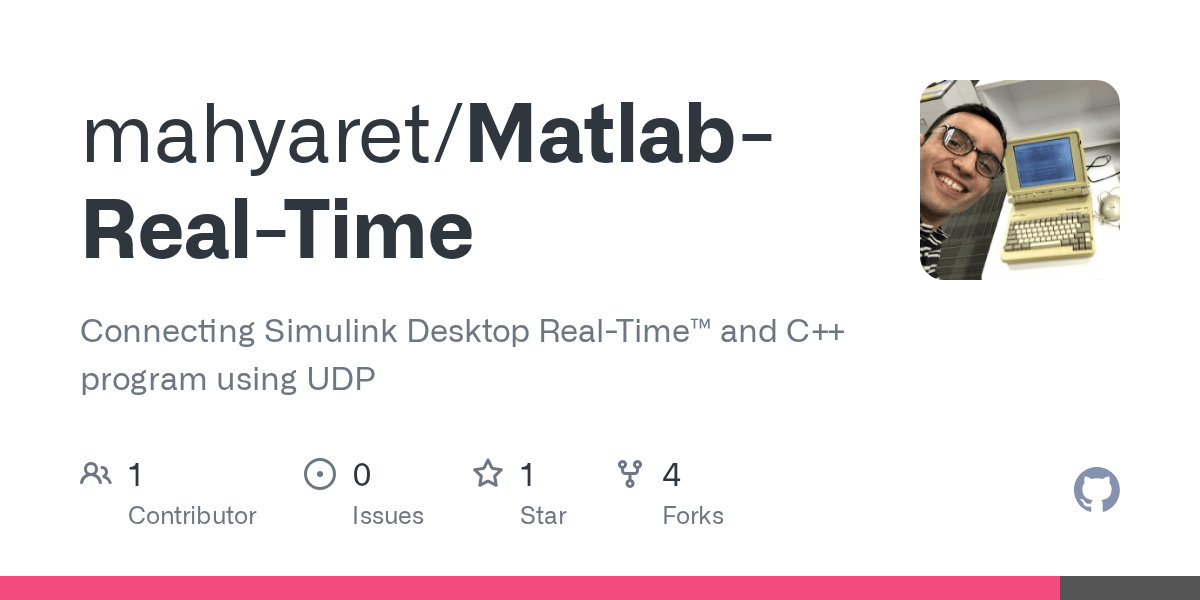 mahyaret/Matlab-Real-Time

Connecting Simulink Desktop Real-Time™ and C++ program using UDP

1 Contributor

0 Issues

1 Star

4 Forks